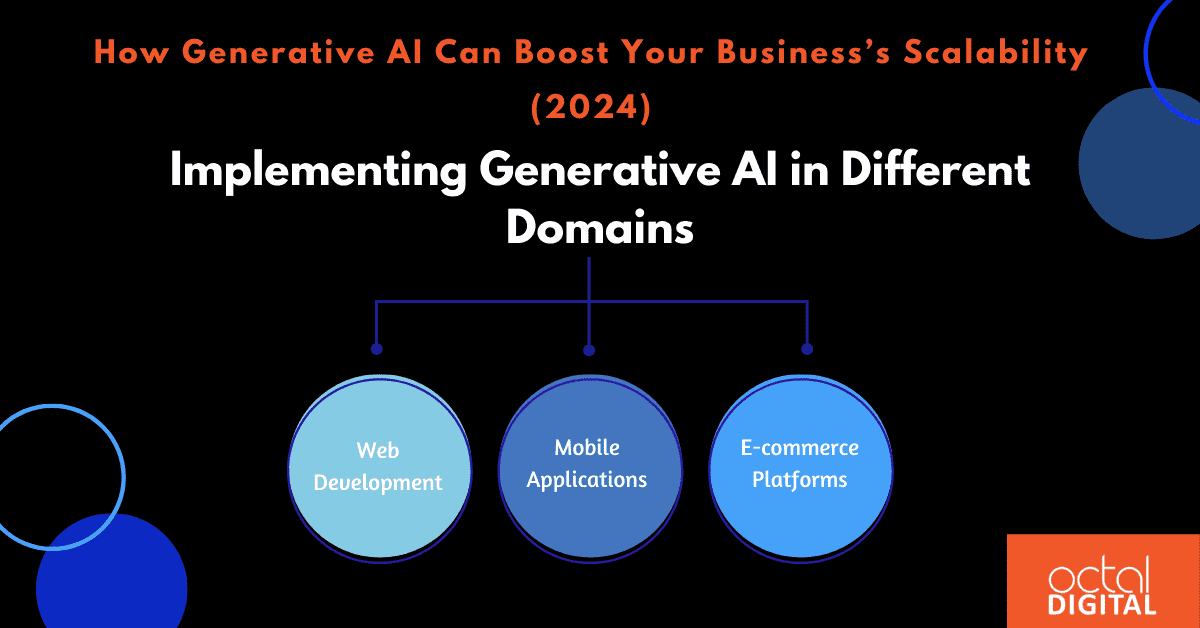 How Generative AI Can Boost Your Business's Scalability (2024)

Implementing Generative AI in Different Domains

Web Development

Mobile Applications

E-commerce Platforms

octal DIGITAL